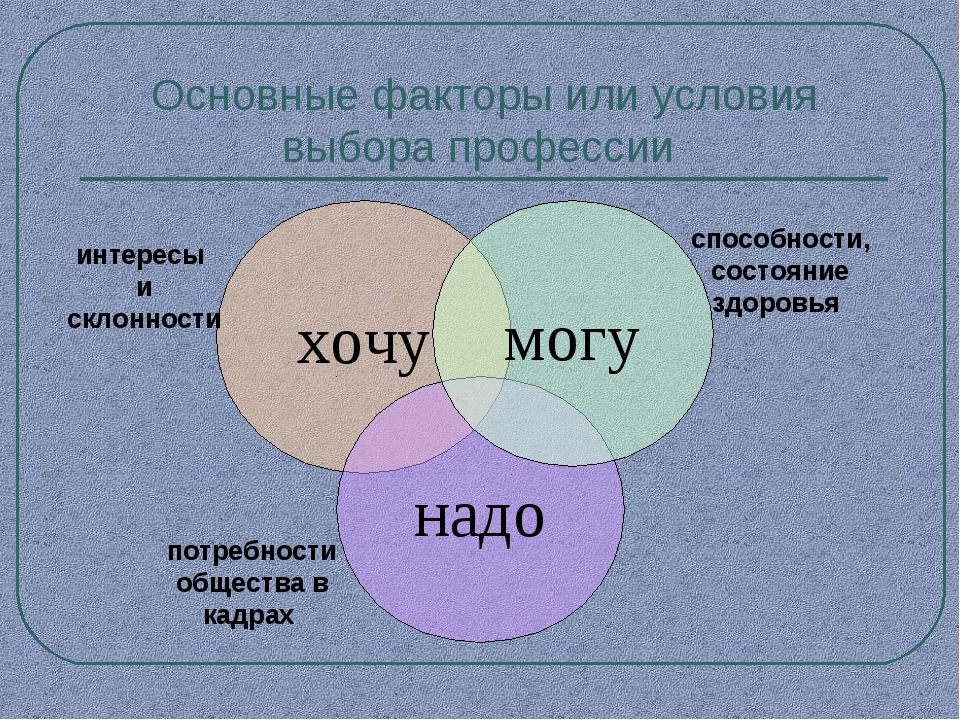 Основные факторы или условия выбора профессии

интересы и склонности

хочу

могу

способности, состояние здоровья

надо

потребности общества в кадрах